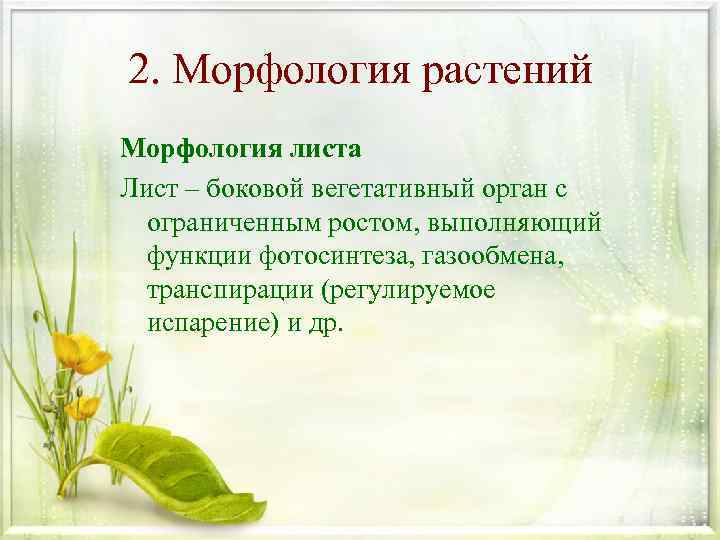 2. Морфология растений

Морфология листа

Лист – боковой вегетативный орган с ограниченным ростом, выполняющий функции фотосинтеза, газообмена, транспирации (регулируемое испарение) и др.